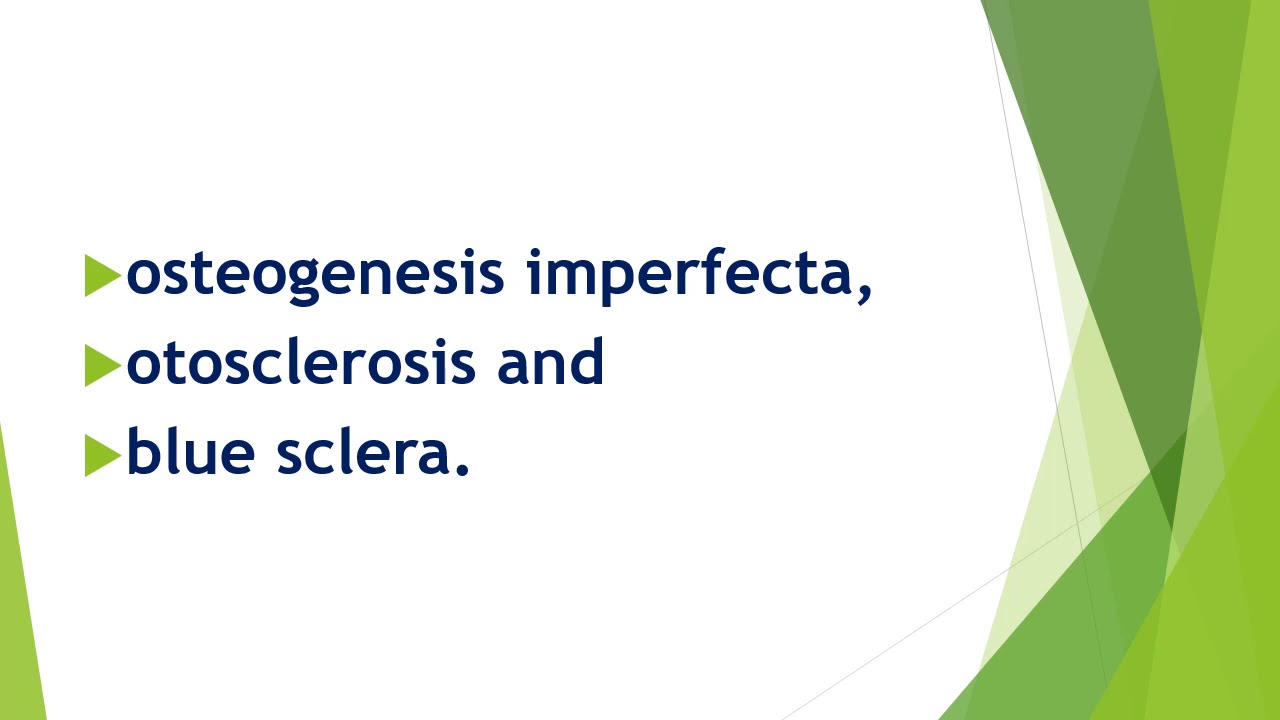 osteogenesis imperfecta,
otosclerosis and
blue sclera.